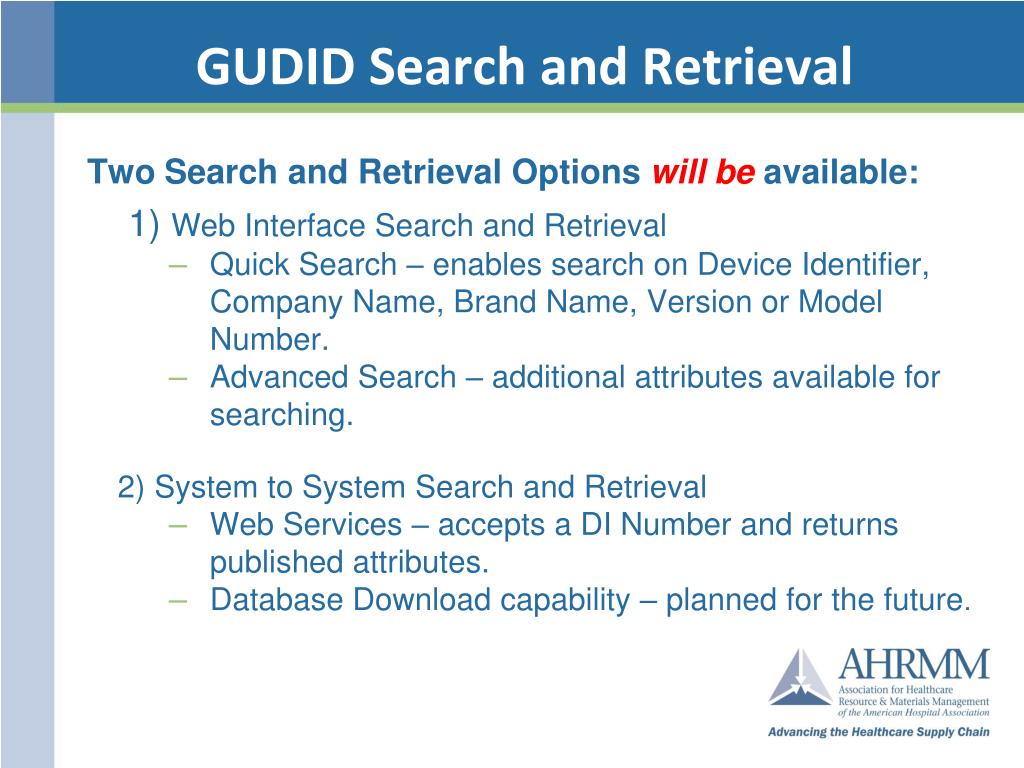 GUDID Search and Retrieval

Two Search and Retrieval Options will be available:

1) Web Interface Search and Retrieval
– Quick Search – enables search on Device Identifier, Company Name, Brand Name, Version or Model Number.
– Advanced Search – additional attributes available for searching.

2) System to System Search and Retrieval
– Web Services – accepts a DI Number and returns published attributes.
– Database Download capability – planned for the future.

AHRMM
Association for Healthcare Resource & Materials Management of the American Hospital Association
Advancing the Healthcare Supply Chain